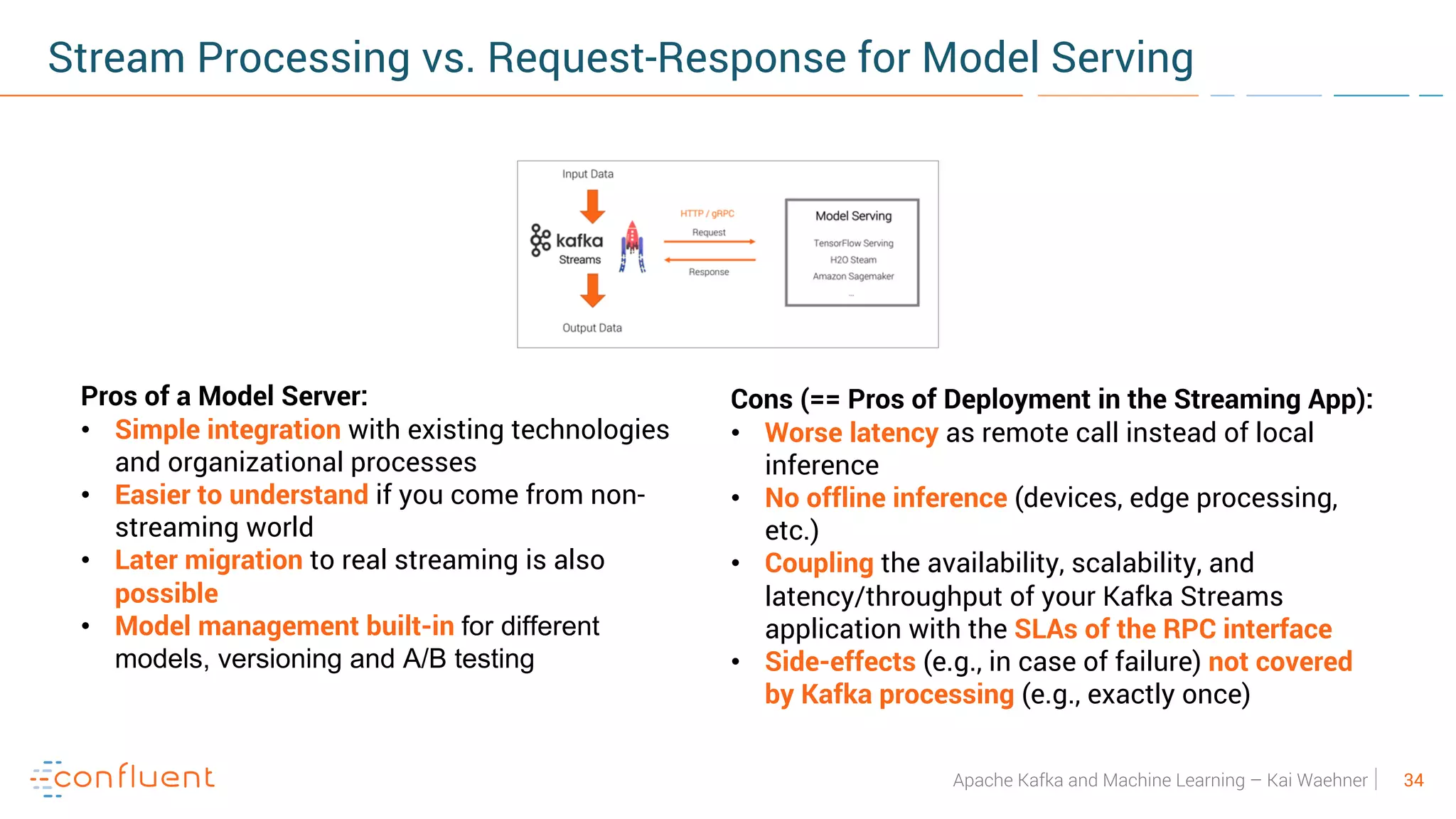 Stream Processing vs. Request-Response for Model Serving

Input Data

kafka Streams

HTTP / gRPC

Request

Response

Model Serving

TensorFlow Serving
H2O Steam
Amazon Sagemaker
...

Output Data

Pros of a Model Server:
• Simple integration with existing technologies and organizational processes
• Easier to understand if you come from non-streaming world
• Later migration to real streaming is also possible
• Model management built-in for different models, versioning and A/B testing

Cons (== Pros of Deployment in the Streaming App):
• Worse latency as remote call instead of local inference
• No offline inference (devices, edge processing, etc.)
• Coupling the availability, scalability, and latency/throughput of your Kafka Streams application with the SLAs of the RPC interface
• Side-effects (e.g., in case of failure) not covered by Kafka processing (e.g., exactly once)

confluent

Apache Kafka and Machine Learning – Kai Waehner | 34